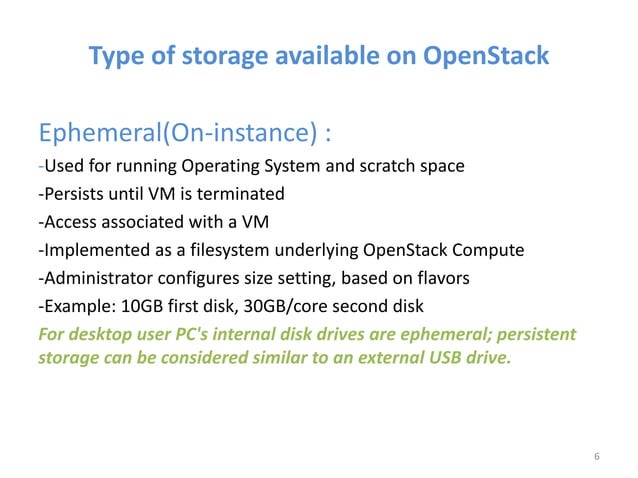 Type of storage available on OpenStack

Ephemeral(On-instance) :

-Used for running Operating System and scratch space
-Persists until VM is terminated
-Access associated with a VM
-Implemented as a filesystem underlying OpenStack Compute
-Administrator configures size setting, based on flavors
-Example: 10GB first disk, 30GB/core second disk

For desktop user PC's internal disk drives are ephemeral; persistent storage can be considered similar to an external USB drive.

6